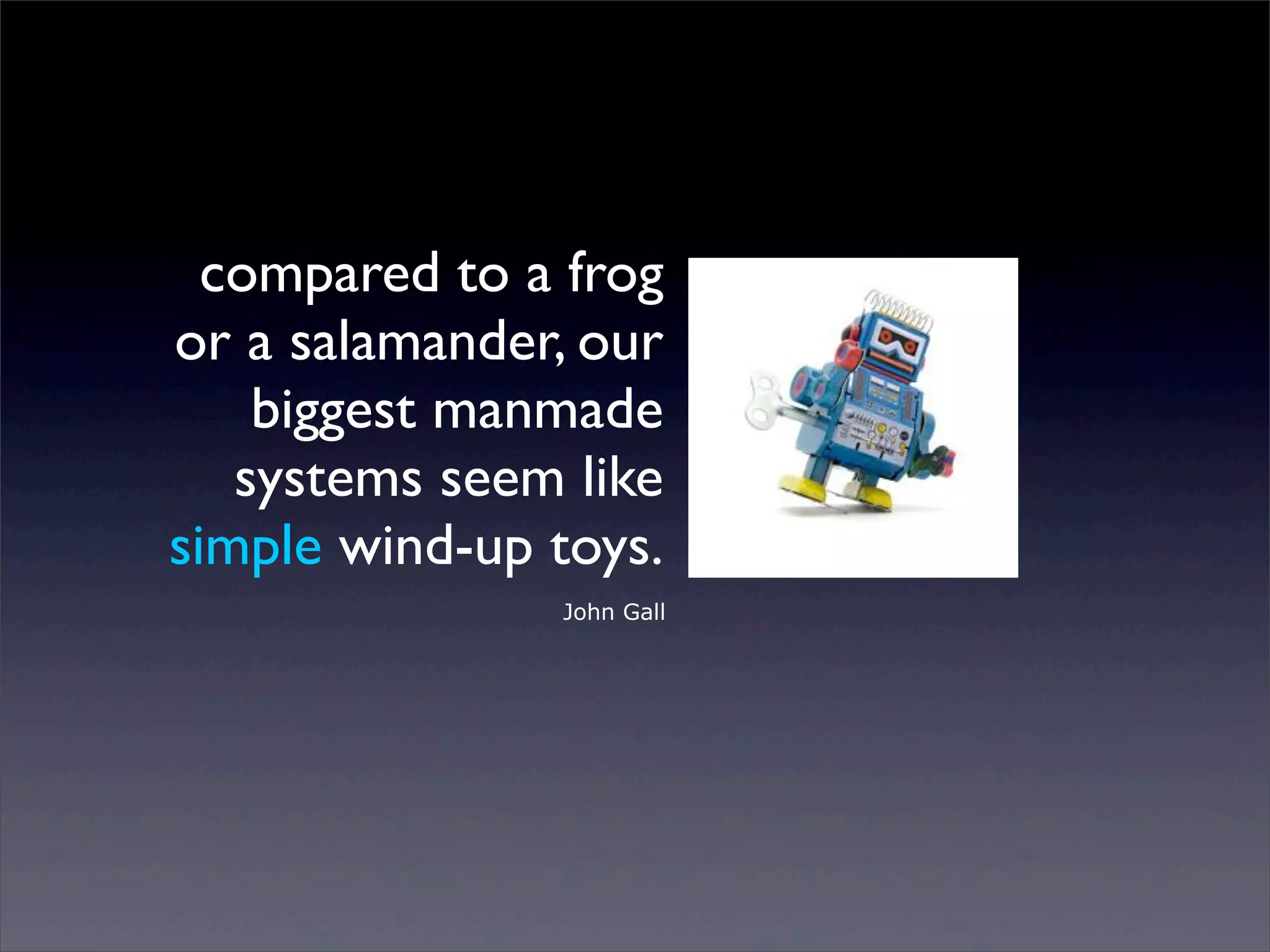 compared to a frog or a salamander, our biggest manmade systems seem like simple wind-up toys.

John Gall